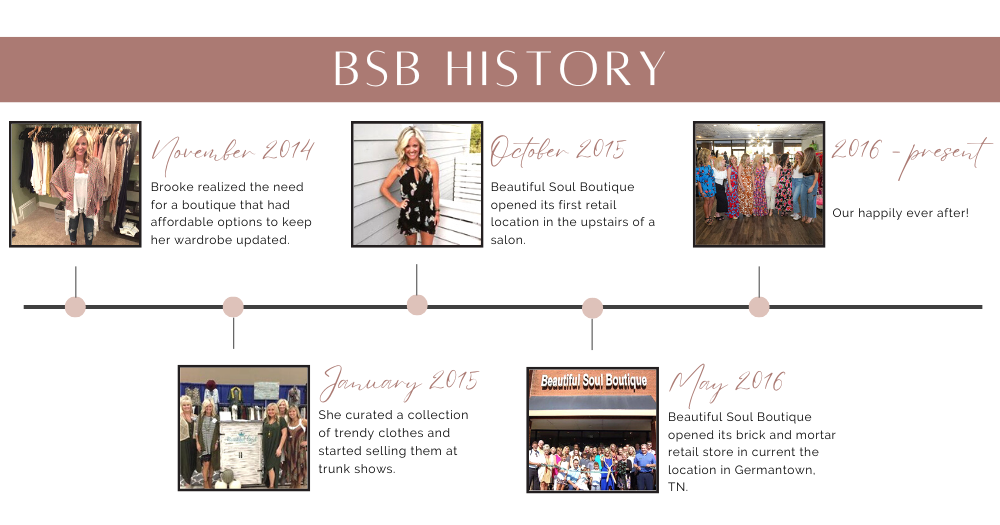 BSB HISTORY

November 2014

Brooke realized the need for a boutique that had affordable options to keep her wardrobe updated.

October 2015

Beautiful Soul Boutique opened its first retail location in the upstairs of a salon.

2016 - present

Our happily ever after!

January 2015

She curated a collection of trendy clothes and started selling them at trunk shows.

Beautiful Soul Boutique

May 2016

Beautiful Soul Boutique opened its brick and mortar retail store in current the location in Germantown, TN.